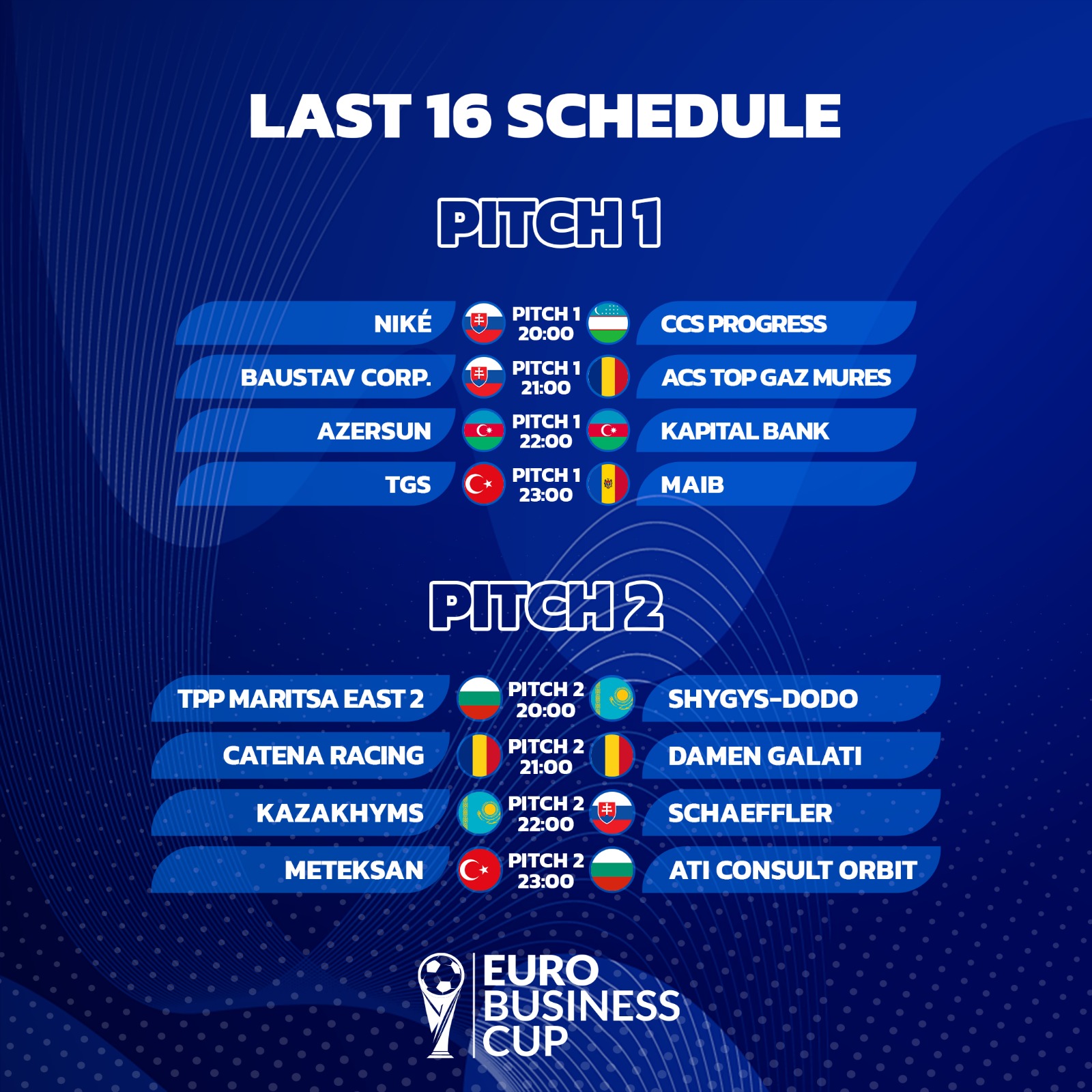 LAST 16 SCHEDULE

PITCH 1

NIKÉ PITCH 1 20:00 CCS PROGRESS

BAUSTAV CORP. PITCH 1 21:00 ACS TOP GAZ MURES

AZERSUN PITCH 1 22:00 KAPITAL BANK

TGS PITCH 1 23:00 MAIB

PITCH 2

TPP MARITSA EAST 2 PITCH 2 20:00 SHYGYS-DODO

CATENA RACING PITCH 2 21:00 DAMEN GALATI

KAZAKHYMS PITCH 2 22:00 SCHAEFFLER

METEKSAN PITCH 2 23:00 ATI CONSULT ORBIT

EURO BUSINESS CUP